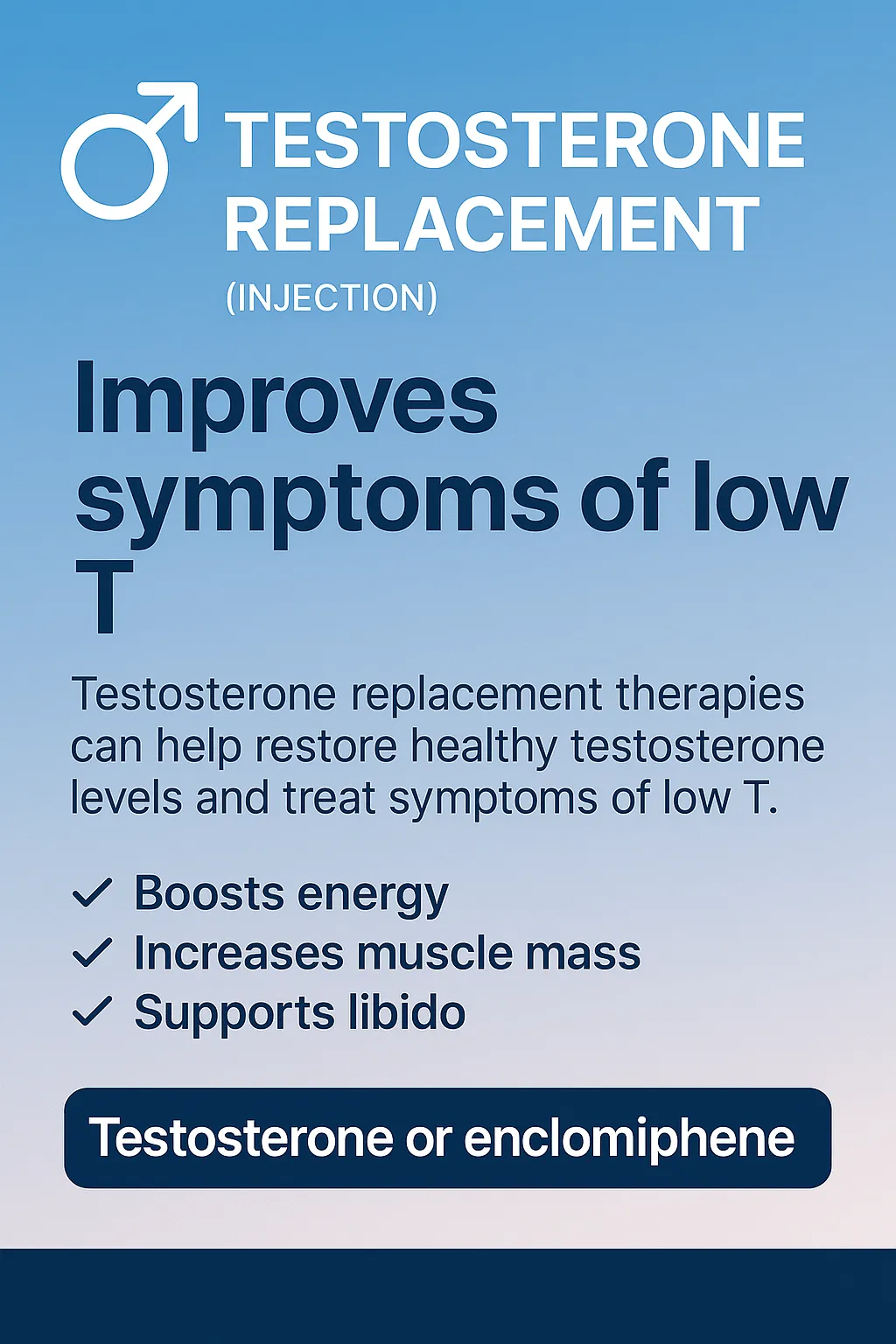 TESTOSTERONE REPLACEMENT
(INJECTION)

Improves symptoms of low T

Testosterone replacement therapies can help restore healthy testosterone levels and treat symptoms of low T.

✓ Boosts energy
✓ Increases muscle mass
✓ Supports libido

Testosterone or enclomiphene